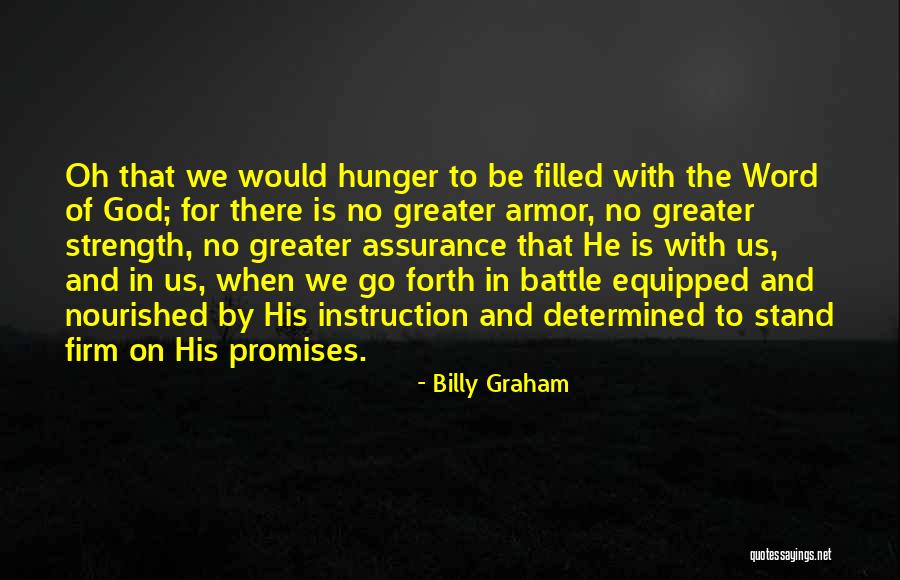 Oh that we would hunger to be filled with the Word of God; for there is no greater armor, no greater strength, no greater assurance that He is with us, and in us, when we go forth in battle equipped and nourished by His instruction and determined to stand firm on His promises.

- Billy Graham

quotessayings.net